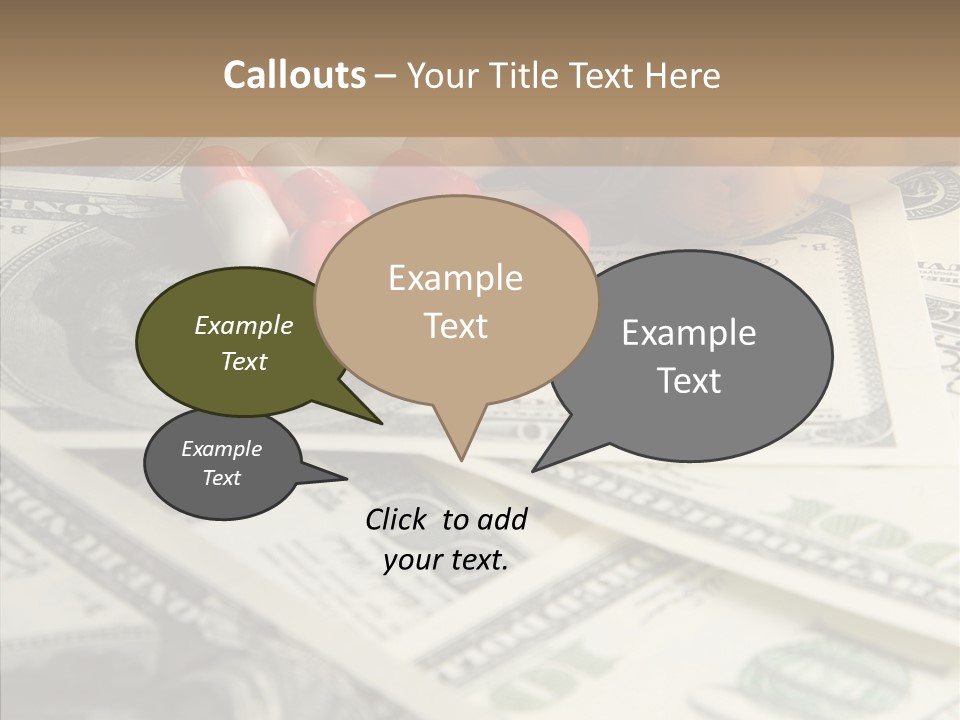 Callouts – Your Title Text Here

Example Text

Example Text

Example Text

Example Text

Click to add your text.